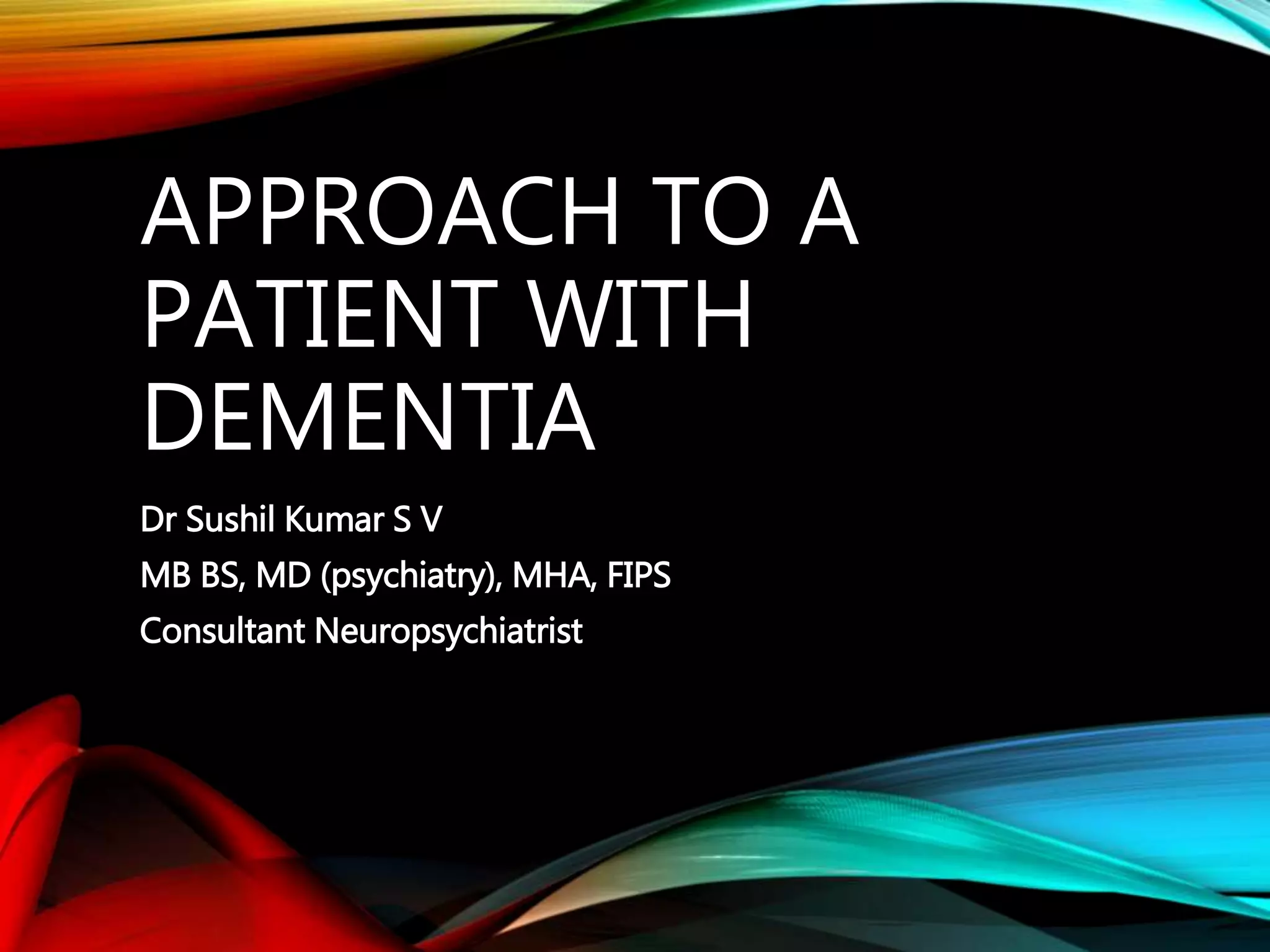 APPROACH TO A PATIENT WITH DEMENTIA

Dr Sushil Kumar S V

MB BS, MD (psychiatry), MHA, FIPS

Consultant Neuropsychiatrist